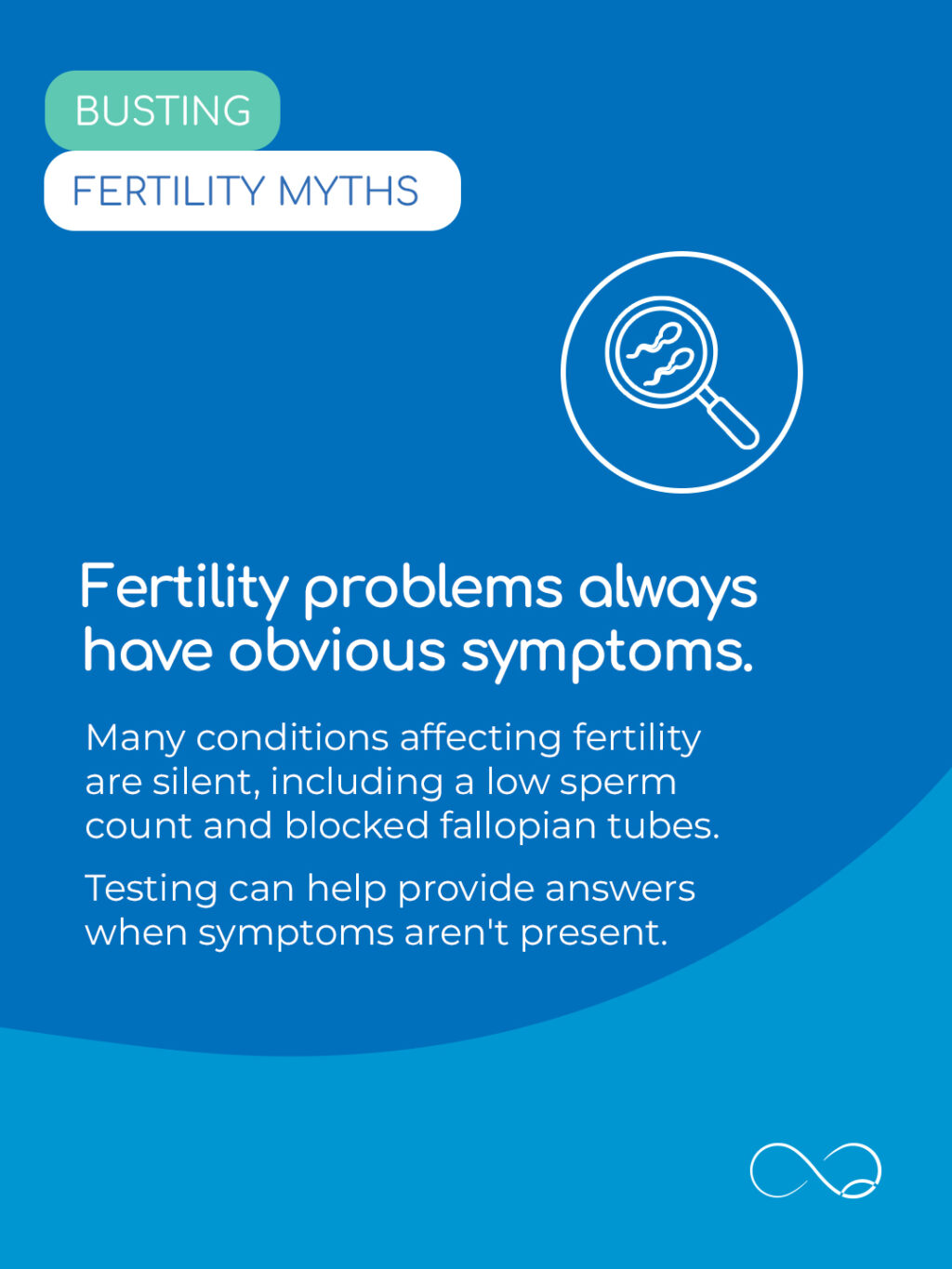 BUSTING

FERTILITY MYTHS

Fertility problems always have obvious symptoms.

Many conditions affecting fertility are silent, including a low sperm count and blocked fallopian tubes.

Testing can help provide answers when symptoms aren't present.